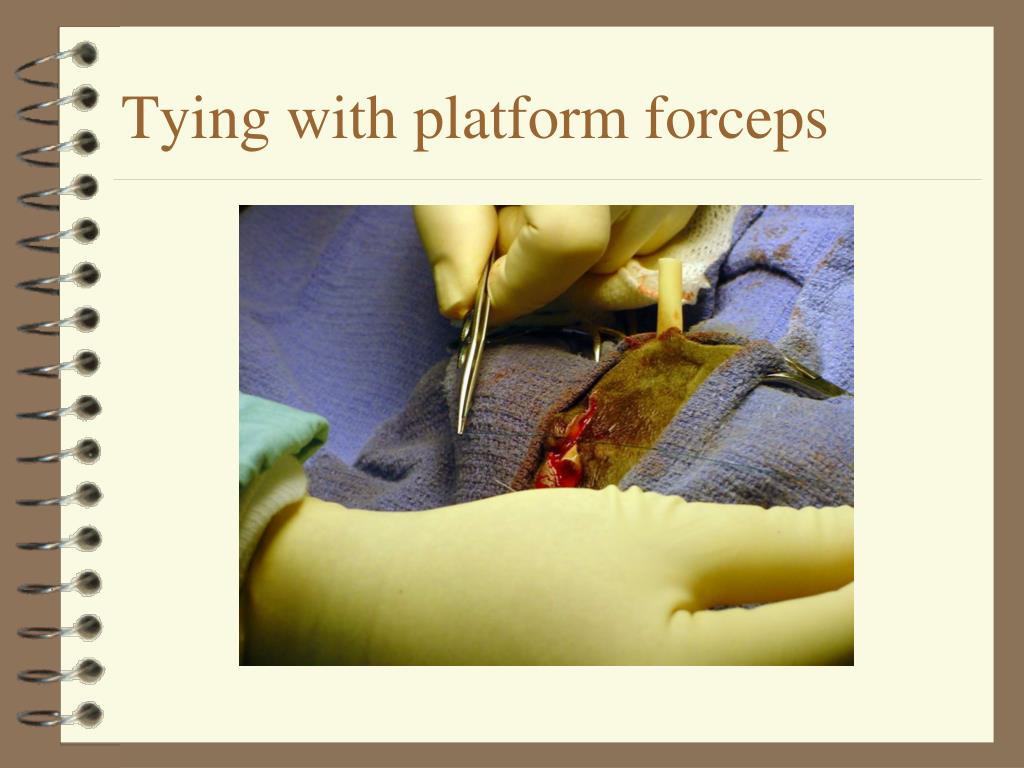 Tying with platform forceps